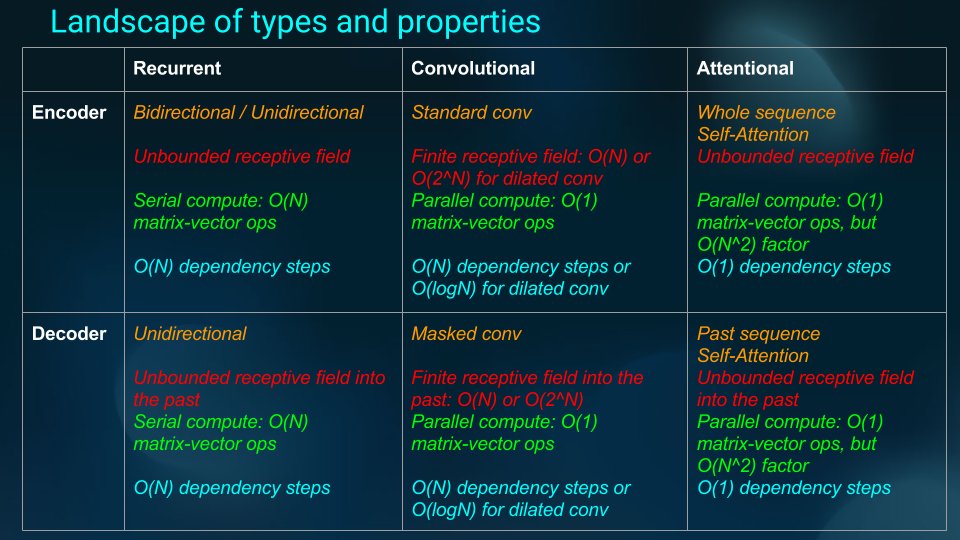 Landscape of types and properties

| | Recurrent | Convolutional | Attentional |
|---|---|---|---|
| Encoder | Bidirectional / Unidirectional<br><br>Unbounded receptive field<br><br>Serial compute: O(N) matrix-vector ops<br><br>O(N) dependency steps | Standard conv<br><br>Finite receptive field: O(N) or O(2^N) for dilated conv<br>Parallel compute: O(1) matrix-vector ops<br><br>O(N) dependency steps or O(logN) for dilated conv | Whole sequence Self-Attention<br>Unbounded receptive field<br><br>Parallel compute: O(1) matrix-vector ops, but O(N^2) factor<br>O(1) dependency steps |
| Decoder | Unidirectional<br><br>Unbounded receptive field into the past<br>Serial compute: O(N) matrix-vector ops<br><br>O(N) dependency steps | Masked conv<br><br>Finite receptive field into the past: O(N) or O(2^N)<br>Parallel compute: O(1) matrix-vector ops<br><br>O(N) dependency steps or O(logN) for dilated conv | Past sequence Self-Attention<br>Unbounded receptive field into the past<br>Parallel compute: O(1) matrix-vector ops, but O(N^2) factor<br>O(1) dependency steps |